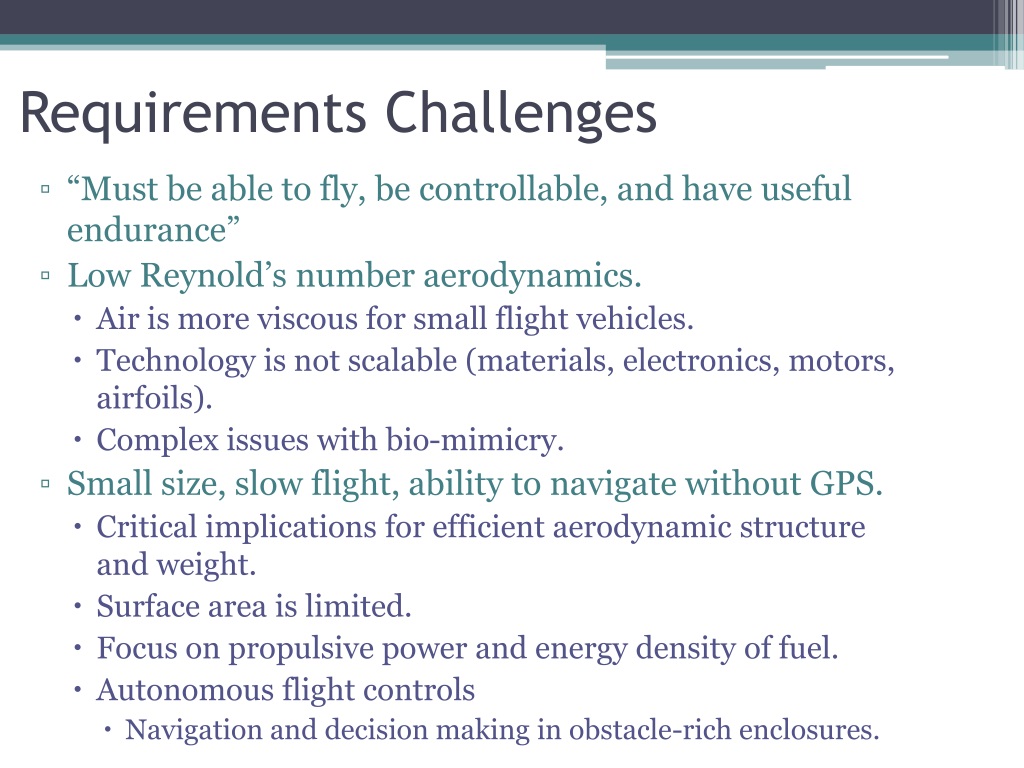 Requirements Challenges

▫ “Must be able to fly, be controllable, and have useful endurance”
▫ Low Reynold’s number aerodynamics.
• Air is more viscous for small flight vehicles.
• Technology is not scalable (materials, electronics, motors, airfoils).
• Complex issues with bio-mimicry.
▫ Small size, slow flight, ability to navigate without GPS.
• Critical implications for efficient aerodynamic structure and weight.
• Surface area is limited.
• Focus on propulsive power and energy density of fuel.
• Autonomous flight controls
• Navigation and decision making in obstacle-rich enclosures.